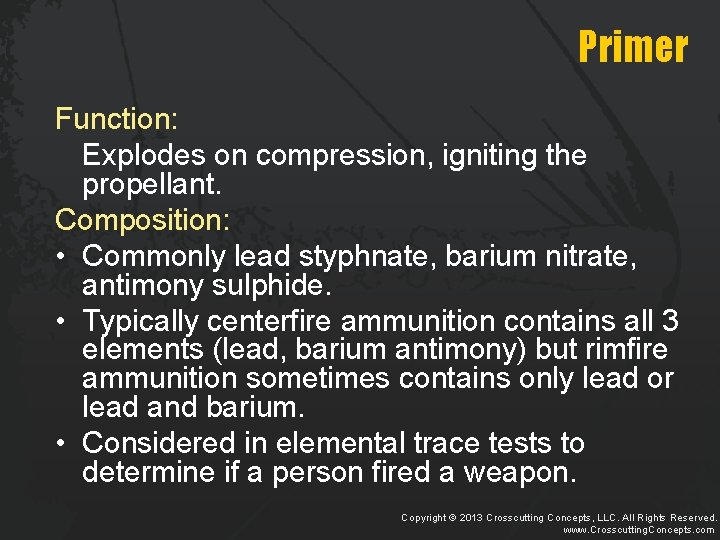 Primer

Function:

Explodes on compression, igniting the propellant.

Composition:

• Commonly lead styphnate, barium nitrate, antimony sulphide.
• Typically centerfire ammunition contains all 3 elements (lead, barium antimony) but rimfire ammunition sometimes contains only lead or lead and barium.
• Considered in elemental trace tests to determine if a person fired a weapon.

Copyright © 2013 Crosscutting Concepts, LLC. All Rights Reserved.
www.CrosscuttingConcepts.com